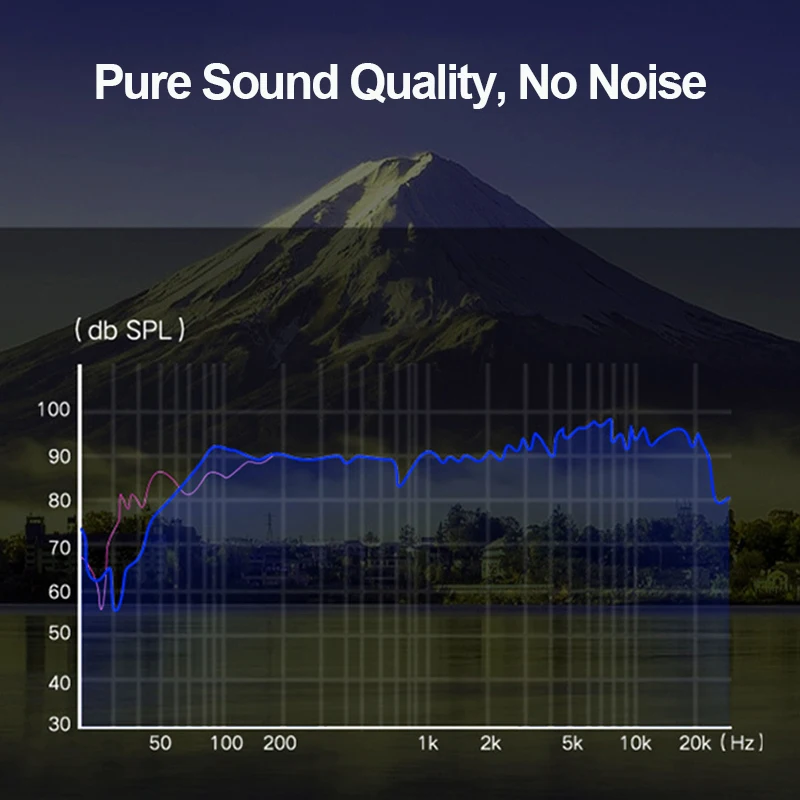 Pure Sound Quality, No Noise

( db SPL )

100
90
80
70
60
50
40
30

50 100 200 1k 2k 5k 10k 20k ( Hz )